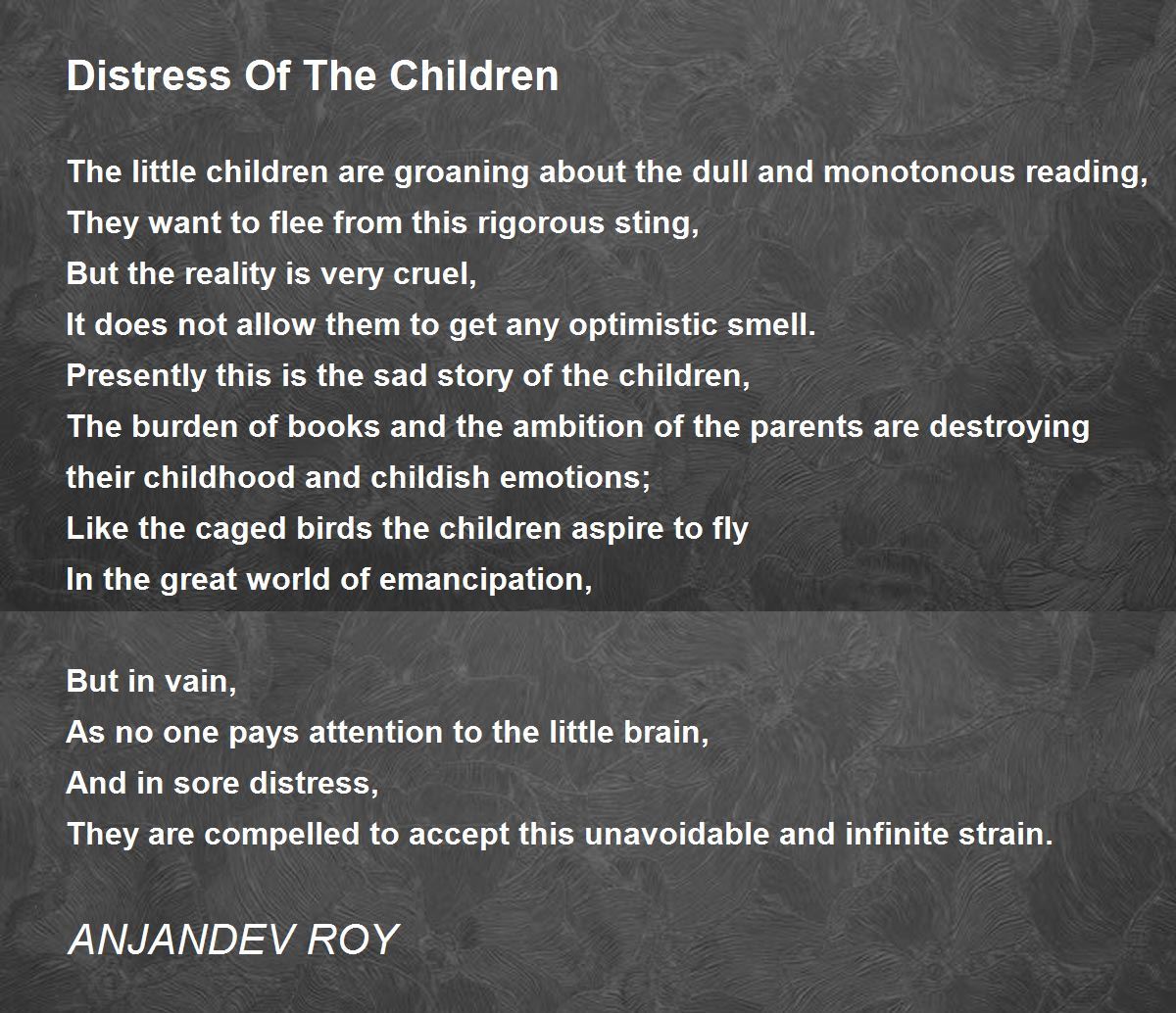 Distress Of The Children

The little children are groaning about the dull and monotonous reading,
They want to flee from this rigorous sting,
But the reality is very cruel,
It does not allow them to get any optimistic smell.
Presently this is the sad story of the children,
The burden of books and the ambition of the parents are destroying their childhood and childish emotions;
Like the caged birds the children aspire to fly
In the great world of emancipation,

But in vain,
As no one pays attention to the little brain,
And in sore distress,
They are compelled to accept this unavoidable and infinite strain.

ANJANDEV ROY